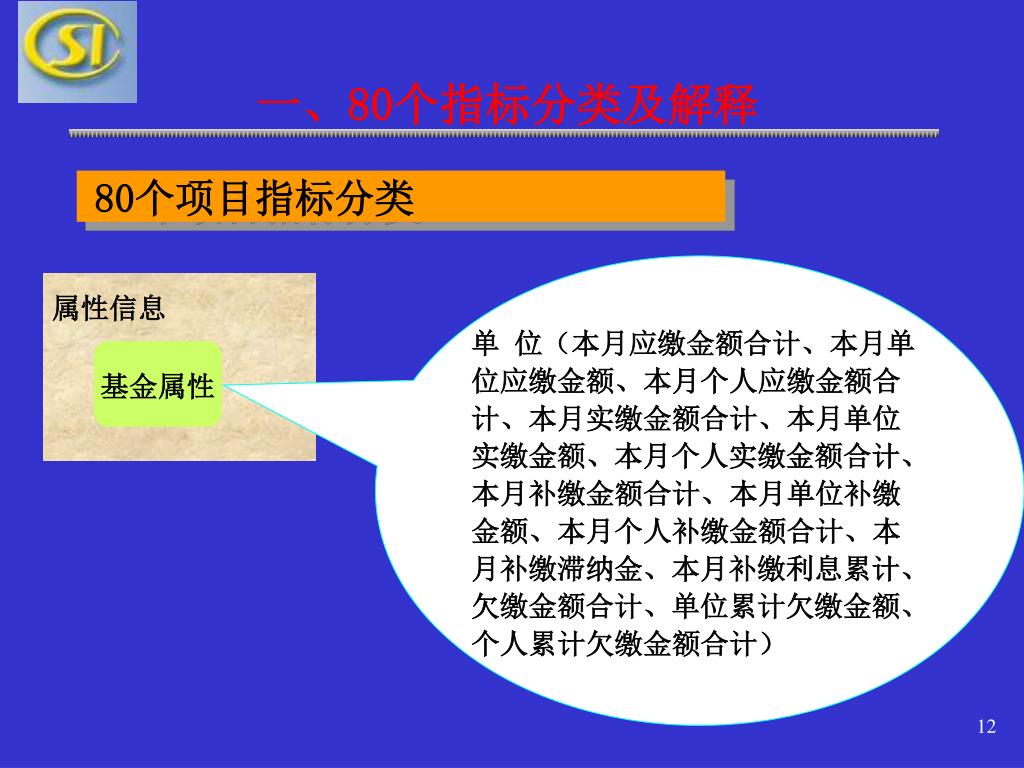 SI

一、80个指标分类及解释

80个项目指标分类

属性信息

基金属性

单 位（本月应缴金额合计、本月单位应缴金额、本月个人应缴金额合计、本月实缴金额合计、本月单位实缴金额、本月个人实缴金额合计、本月补缴金额合计、本月单位补缴金额、本月个人补缴金额合计、本月补缴滞纳金、本月补缴利息累计、欠缴金额合计、单位累计欠缴金额、个人累计欠缴金额合计）

12